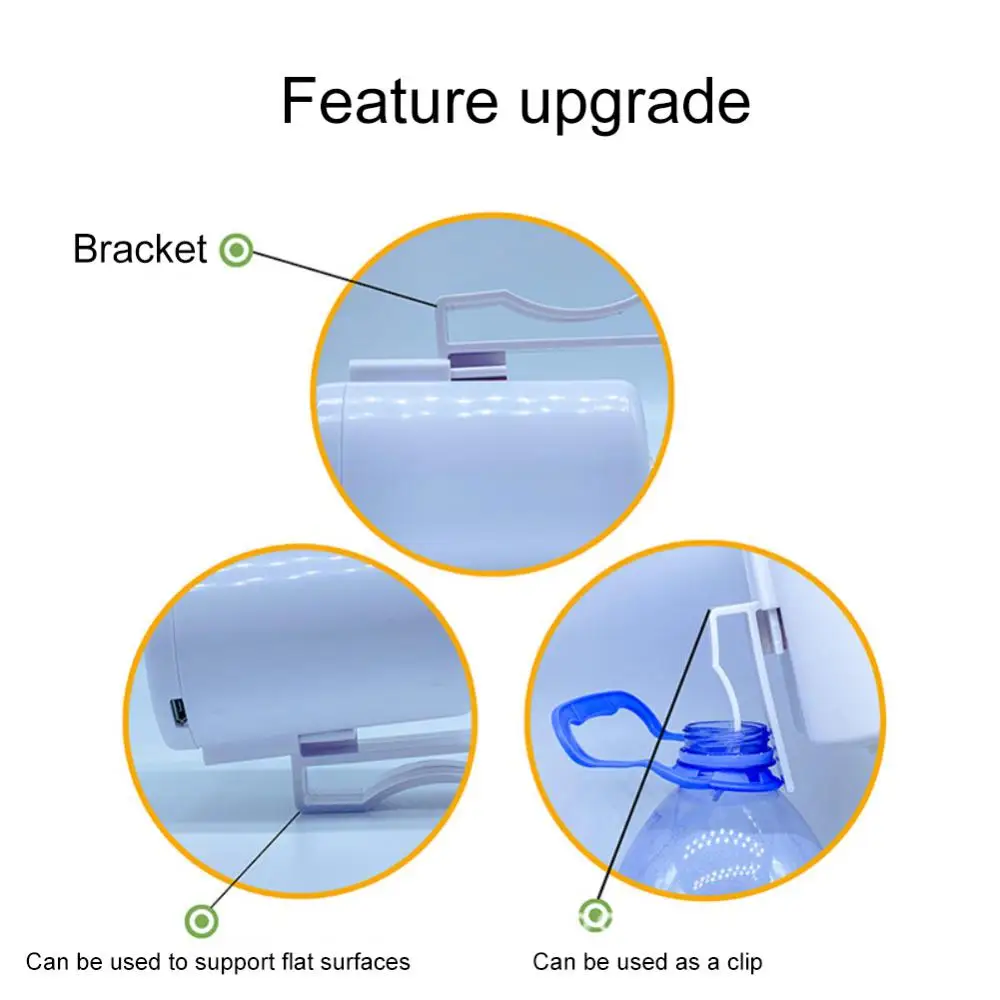 Feature upgrade

Bracket

Can be used to support flat surfaces

Can be used as a clip